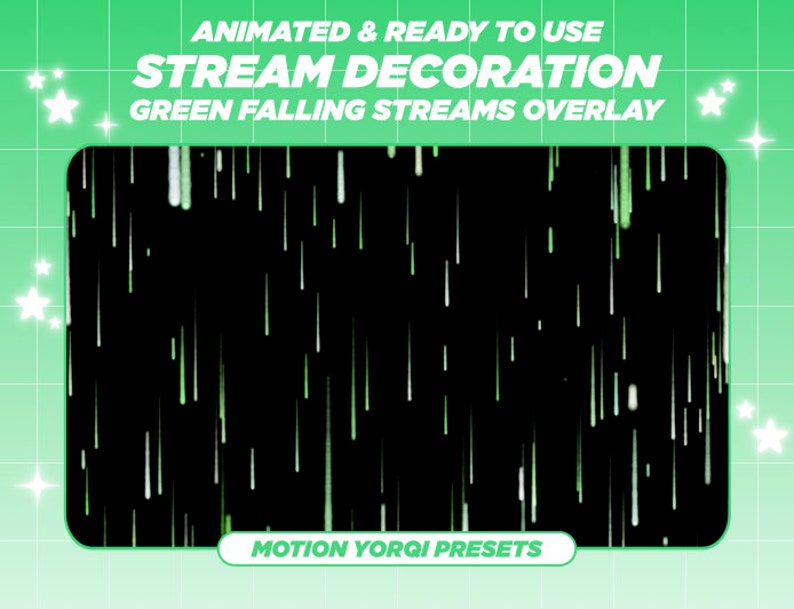 ANIMATED & READY TO USE
STREAM DECORATION
GREEN FALLING STREAMS OVERLAY

MOTION YORQI PRESETS